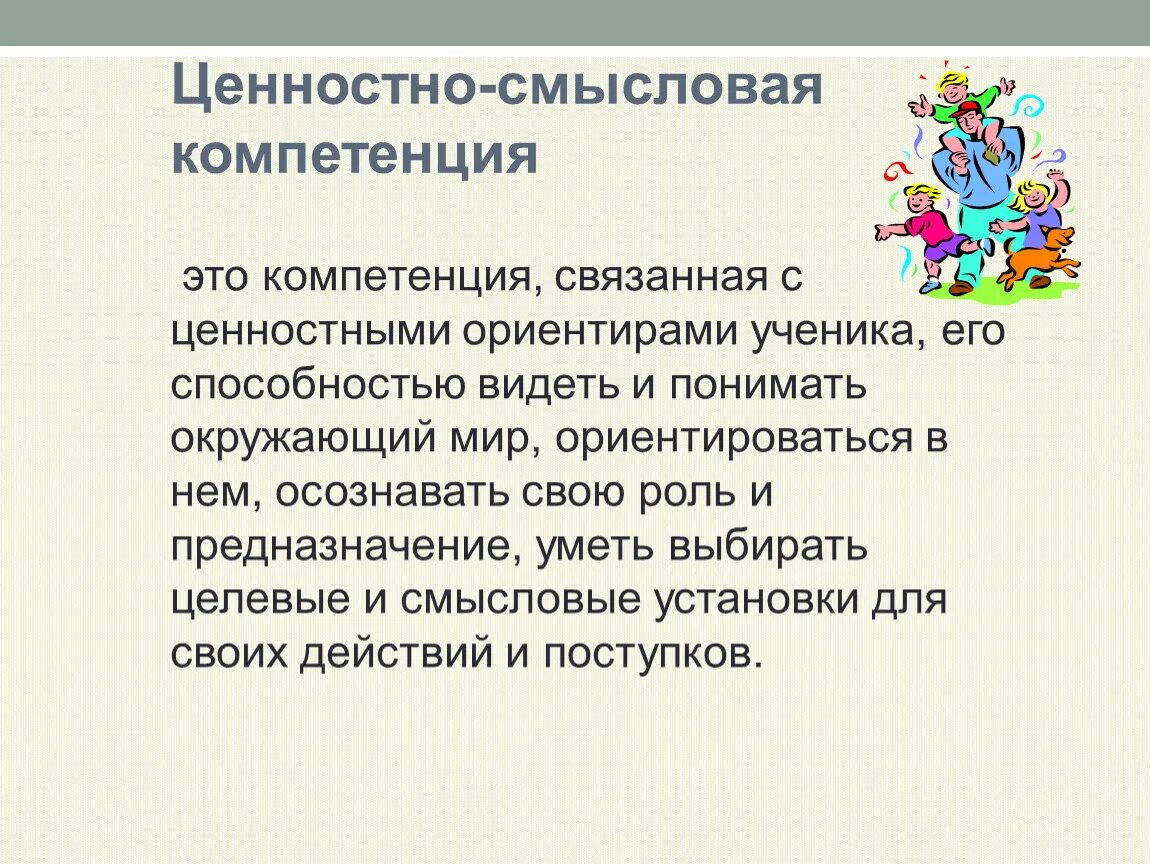 Ценностно-смысловая компетенция

это компетенция, связанная с ценностными ориентирами ученика, его способностью видеть и понимать окружающий мир, ориентироваться в нем, осознавать свою роль и предназначение, уметь выбирать целевые и смысловые установки для своих действий и поступков.